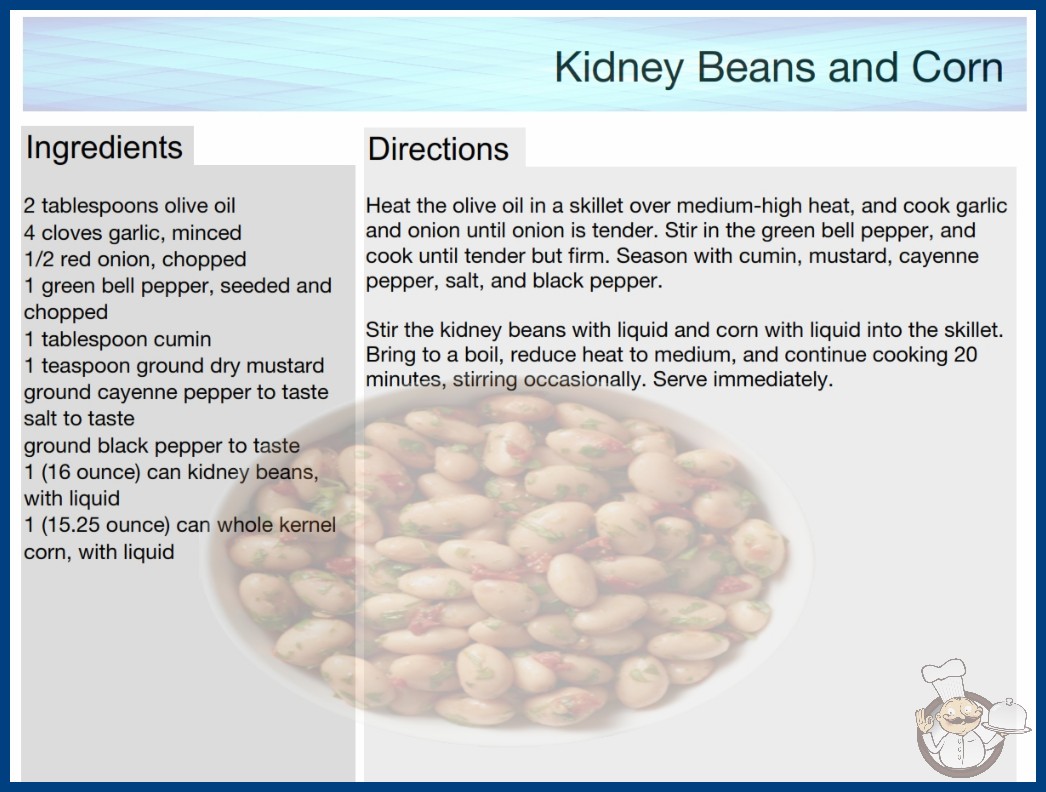 Kidney Beans and Corn

Ingredients

2 tablespoons olive oil
4 cloves garlic, minced
1/2 red onion, chopped
1 green bell pepper, seeded and chopped
1 tablespoon cumin
1 teaspoon ground dry mustard
ground cayenne pepper to taste
salt to taste
ground black pepper to taste
1 (16 ounce) can kidney beans, with liquid
1 (15.25 ounce) can whole kernel corn, with liquid

Directions

Heat the olive oil in a skillet over medium-high heat, and cook garlic and onion until onion is tender. Stir in the green bell pepper, and cook until tender but firm. Season with cumin, mustard, cayenne pepper, salt, and black pepper.

Stir the kidney beans with liquid and corn with liquid into the skillet. Bring to a boil, reduce heat to medium, and continue cooking 20 minutes, stirring occasionally. Serve immediately.